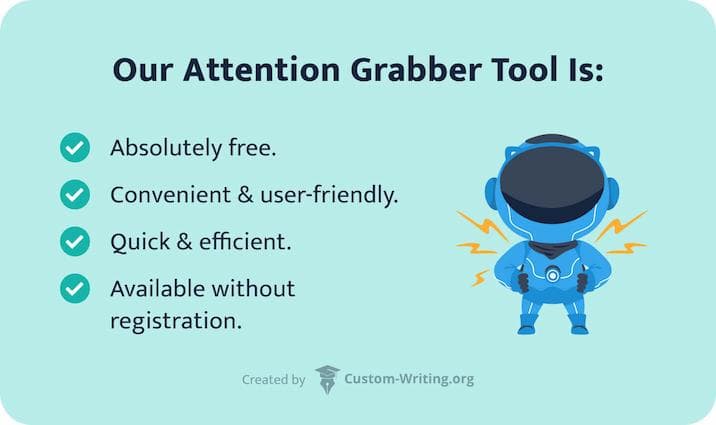 Our Attention Grabber Tool Is:

Absolutely free.

Convenient & user-friendly.

Quick & efficient.

Available without registration.

Created by Custom-Writing.org